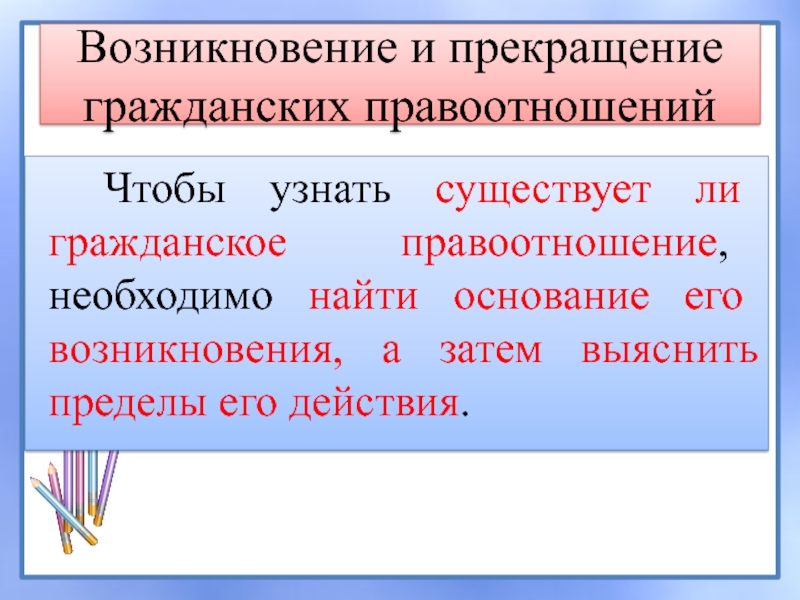 Возникновение и прекращение гражданских правоотношений

Чтобы узнать существует ли гражданское правоотношение, необходимо найти основание его возникновения, а затем выяснить пределы его действия.